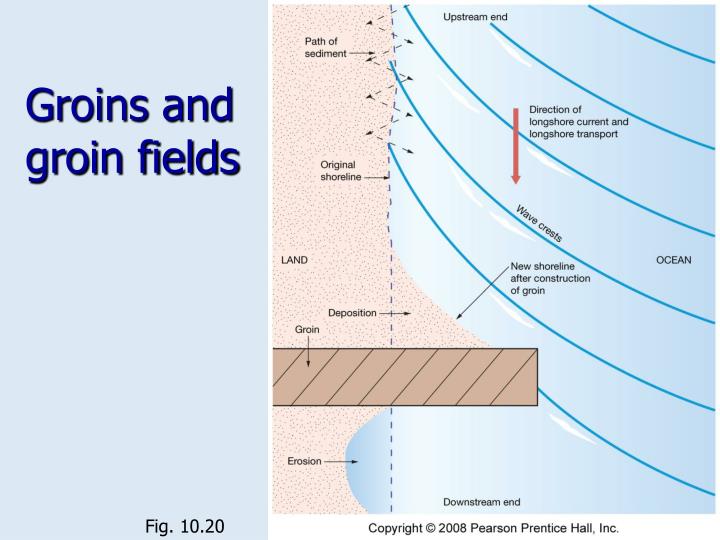 Groins and groin fields

Upstream end

Path of sediment

Direction of longshore current and longshore transport

Original shoreline

Wave crests

LAND

OCEAN

New shoreline after construction of groin

Deposition

Groin

Erosion

Downstream end

Fig. 10.20

Copyright © 2008 Pearson Prentice Hall, Inc.